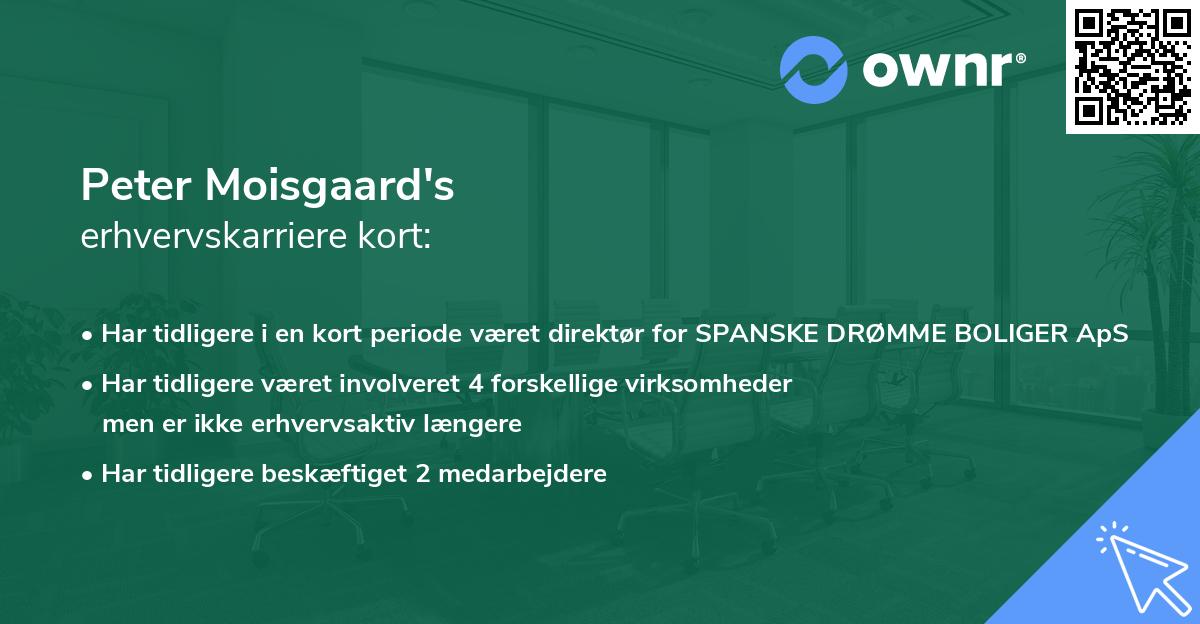 ownr®

Peter Moisgaard's
erhvervskarriere kort:

• Har tidligere i en kort periode været direktør for SPANSKE DRØMME BOLIGER ApS

• Har tidligere været involveret 4 forskellige virksomheder men er ikke erhvervsaktiv længere

• Har tidligere beskæftiget 2 medarbejdere